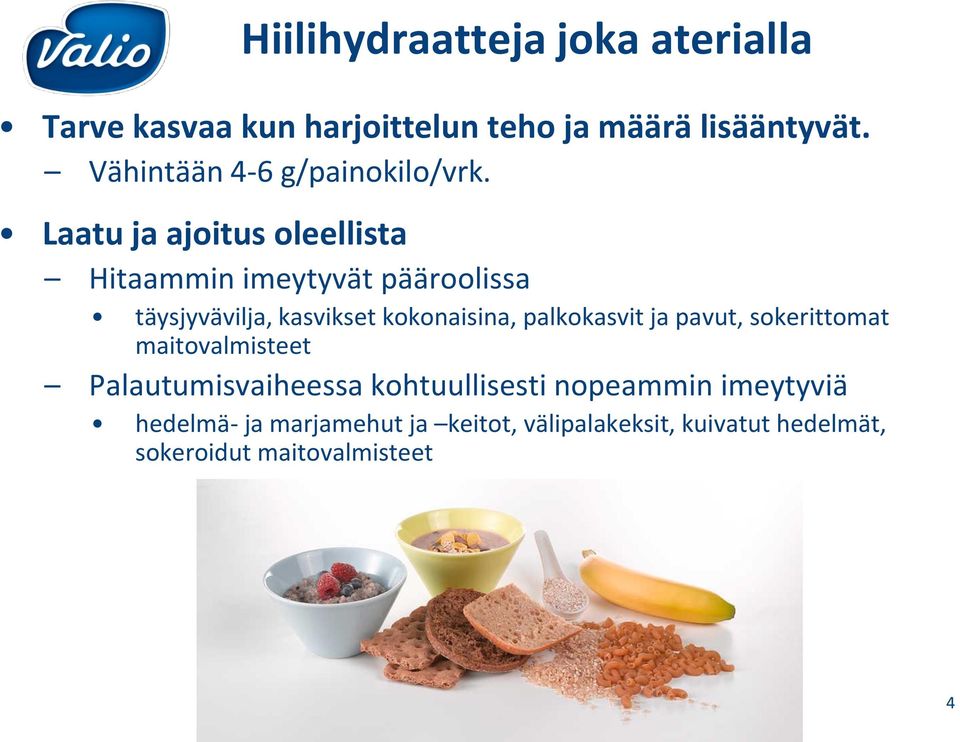 Valio

Hiilihydraatteja joka aterialla

• Tarve kasvaa kun harjoittelun teho ja määrä lisääntyvät.
– Vähintään 4-6 g/painokilo/vrk.

• Laatu ja ajoitus oleellista
– Hitaammin imeytyvät pääroolissa
• täysjyvävilja, kasvikset kokonaisina, palkokasvit ja pavut, sokerittomat maitovalmisteet
– Palautumisvaiheessa kohtuullisesti nopeammin imeytyviä
• hedelmä- ja marjamehut ja –keitot, välipalakeksit, kuivatut hedelmät, sokeroidut maitovalmisteet

4